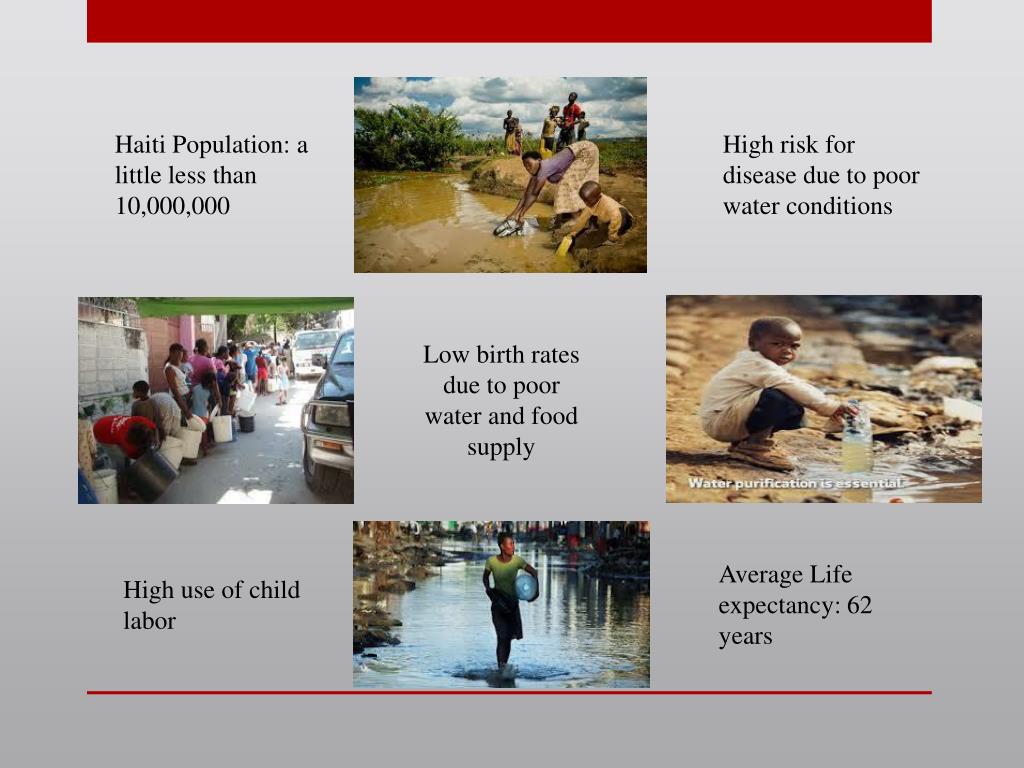 Haiti Population: a little less than 10,000,000

High risk for disease due to poor water conditions

Low birth rates due to poor water and food supply

Water purification is essential.

High use of child labor

Average Life expectancy: 62 years